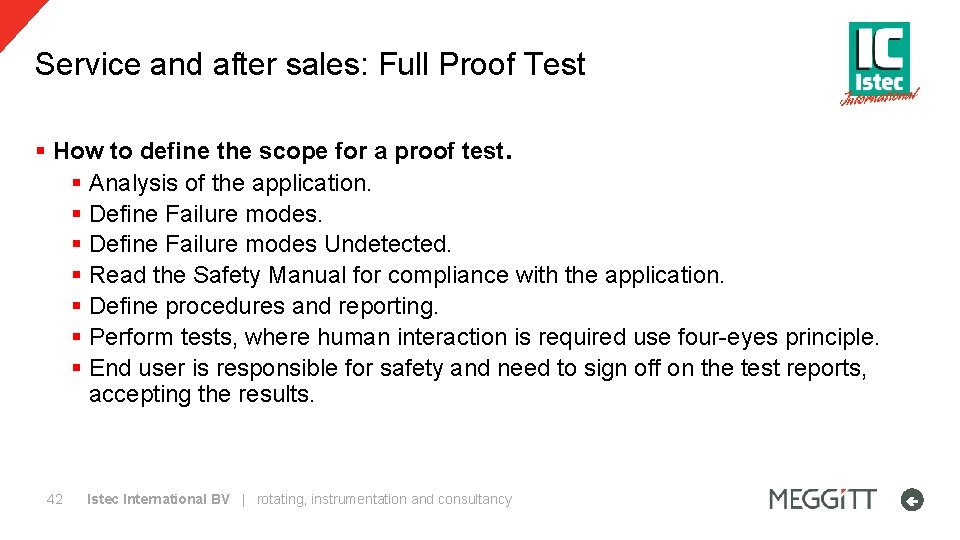 Service and after sales: Full Proof Test

IC Istec International

▪ How to define the scope for a proof test.
▪ Analysis of the application.
▪ Define Failure modes.
▪ Define Failure modes Undetected.
▪ Read the Safety Manual for compliance with the application.
▪ Define procedures and reporting.
▪ Perform tests, where human interaction is required use four-eyes principle.
▪ End user is responsible for safety and need to sign off on the test reports, accepting the results.

42 Istec International BV | rotating, instrumentation and consultancy

MEGGiTT